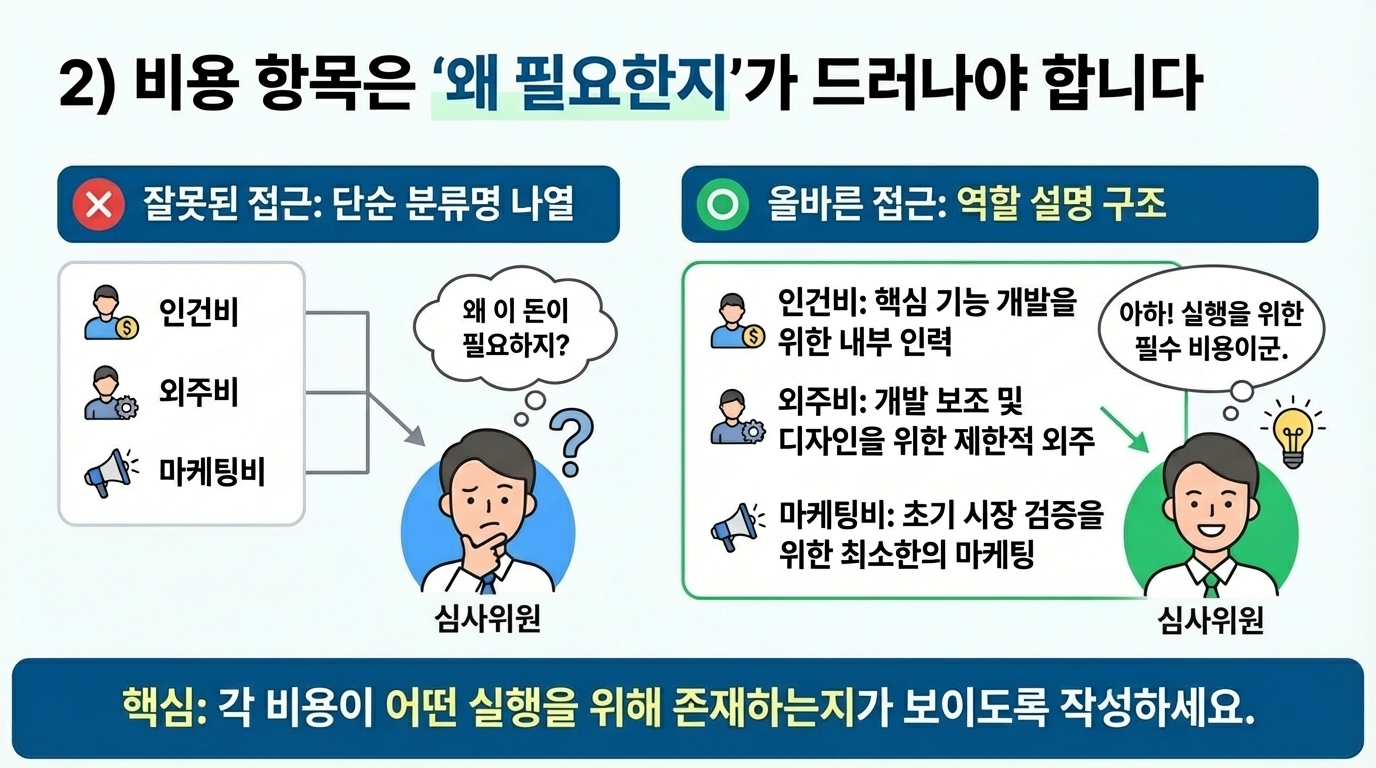 2) 비용 항목은 '왜 필요한지'가 드러나야 합니다

잘못된 접근: 단순 분류명 나열

인건비

외주비

마케팅비

왜 이 돈이 필요하지?

심사위원

올바른 접근: 역할 설명 구조

인건비: 핵심 기능 개발을 위한 내부 인력

외주비: 개발 보조 및 디자인을 위한 제한적 외주

마케팅비: 초기 시장 검증을 위한 최소한의 마케팅

아하! 실행을 위한 필수 비용이군.

심사위원

핵심: 각 비용이 어떤 실행을 위해 존재하는지가 보이도록 작성하세요.